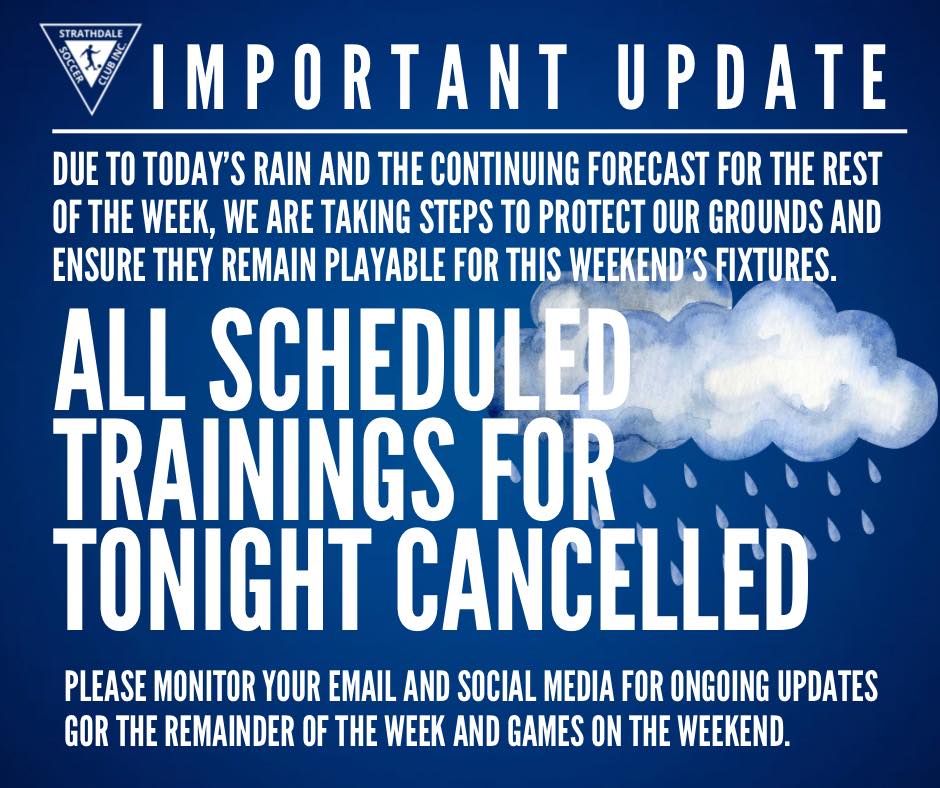 STRATHDALE SOCCER CLUB INC.

IMPORTANT UPDATE

DUE TO TODAY'S RAIN AND THE CONTINUING FORECAST FOR THE REST OF THE WEEK, WE ARE TAKING STEPS TO PROTECT OUR GROUNDS AND ENSURE THEY REMAIN PLAYABLE FOR THIS WEEKEND'S FIXTURES.

ALL SCHEDULED TRAININGS FOR TONIGHT CANCELLED

PLEASE MONITOR YOUR EMAIL AND SOCIAL MEDIA FOR ONGOING UPDATES GOR THE REMAINDER OF THE WEEK AND GAMES ON THE WEEKEND.